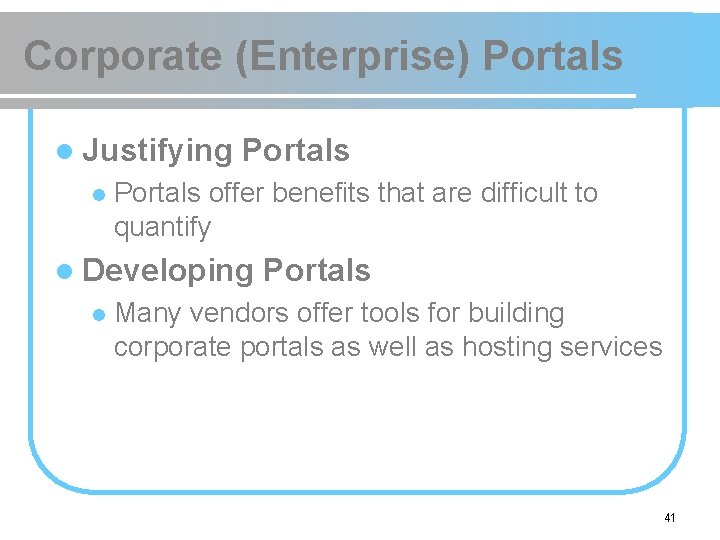 Corporate (Enterprise) Portals

- Justifying Portals
  - Portals offer benefits that are difficult to quantify
- Developing Portals
  - Many vendors offer tools for building corporate portals as well as hosting services

41